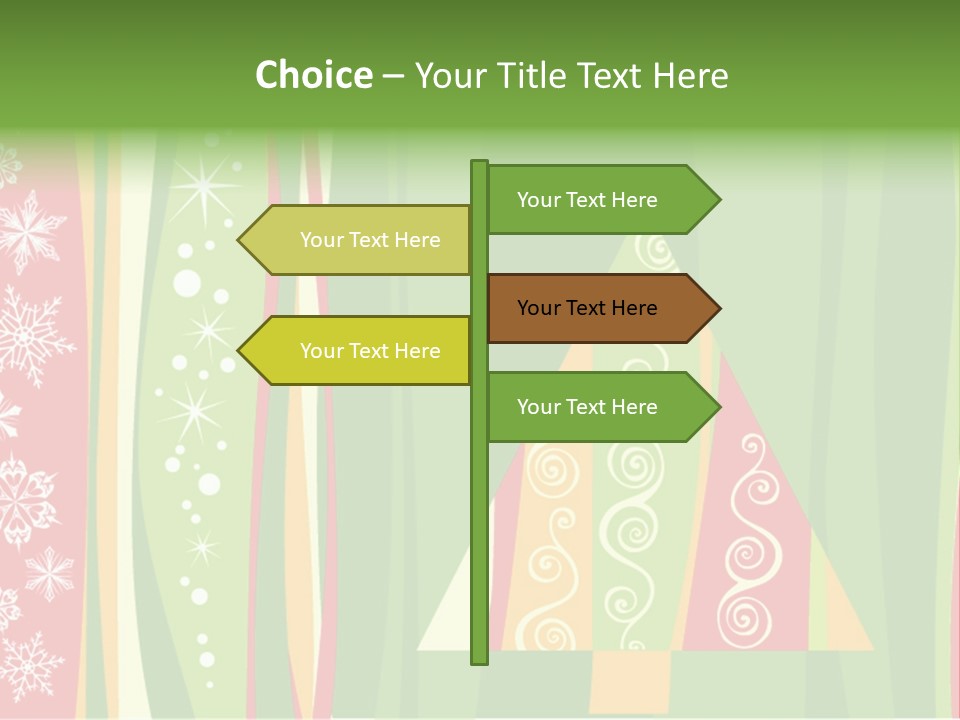 Choice – Your Title Text Here

Your Text Here

Your Text Here

Your Text Here

Your Text Here

Your Text Here